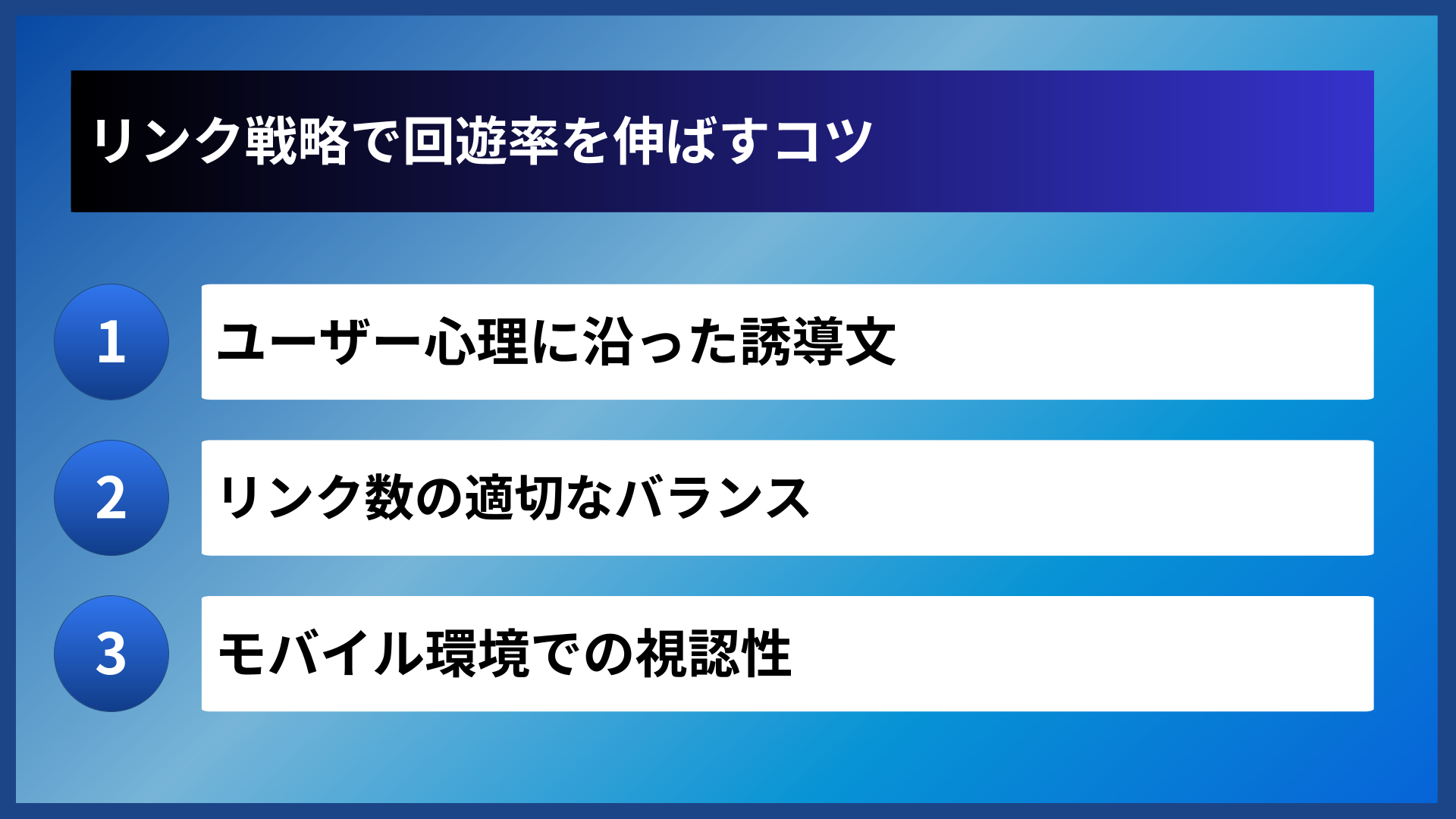 リンク戦略で回遊率を伸ばすコツ

1
ユーザー心理に沿った誘導文

2
リンク数の適切なバランス

3
モバイル環境での視認性